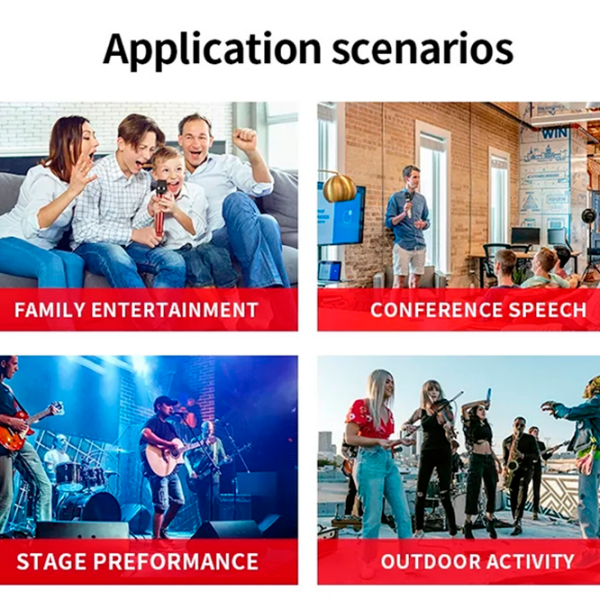 Application scenarios

FAMILY ENTERTAINMENT

WIN

CONFERENCE SPEECH

STAGE PREFORMANCE

OUTDOOR ACTIVITY